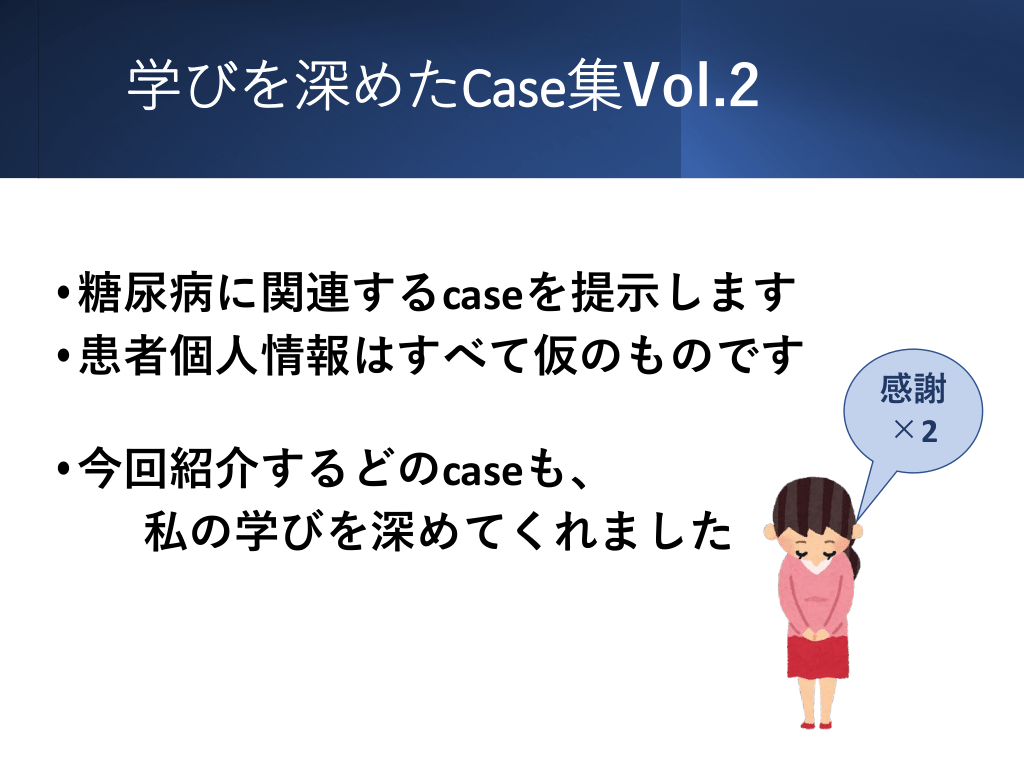 学びを深めたCase集Vol.2

•糖尿病に関連するcaseを提示します
•患者個人情報はすべて仮のものです

•今回紹介するどのcaseも、
私の学びを深めてくれました

感謝
×2